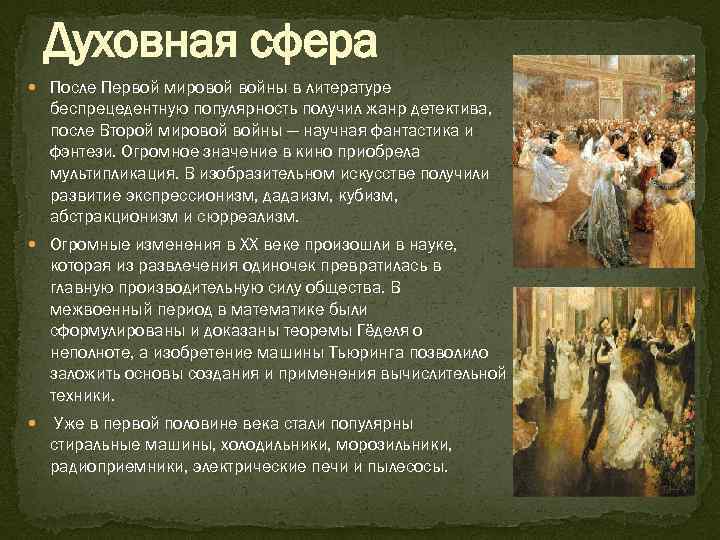 Духовная сфера

После Первой мировой войны в литературе беспрецедентную популярность получил жанр детектива, после Второй мировой войны — научная фантастика и фэнтези. Огромное значение в кино приобрела мультипликация. В изобразительном искусстве получили развитие экспрессионизм, дадаизм, кубизм, абстракционизм и сюрреализм.

Огромные изменения в XX веке произошли в науке, которая из развлечения одиночек превратилась в главную производительную силу общества. В межвоенный период в математике были сформулированы и доказаны теоремы Гёделя о неполноте, а изобретение машины Тьюринга позволило заложить основы создания и применения вычислительной техники.

Уже в первой половине века стали популярны стиральные машины, холодильники, морозильники, радиоприемники, электрические печи и пылесосы.